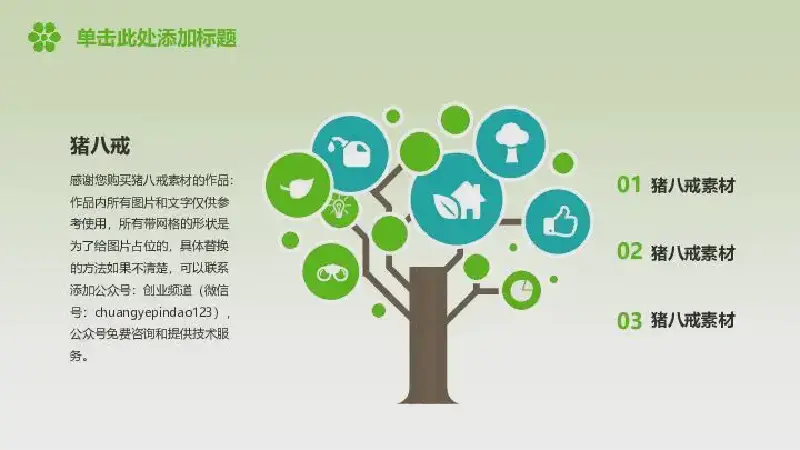 单击此处添加标题

猪八戒

感谢您购买猪八戒素材的作品：作品内所有图片和文字仅供参考使用，所有带网格的形状是为了给图片占位的，具体替换的方法如果不清楚，可以联系添加公众号：创业频道（微信号：chuangyepindao123），公众号免费咨询和提供技术服务。

01 猪八戒素材

02 猪八戒素材

03 猪八戒素材